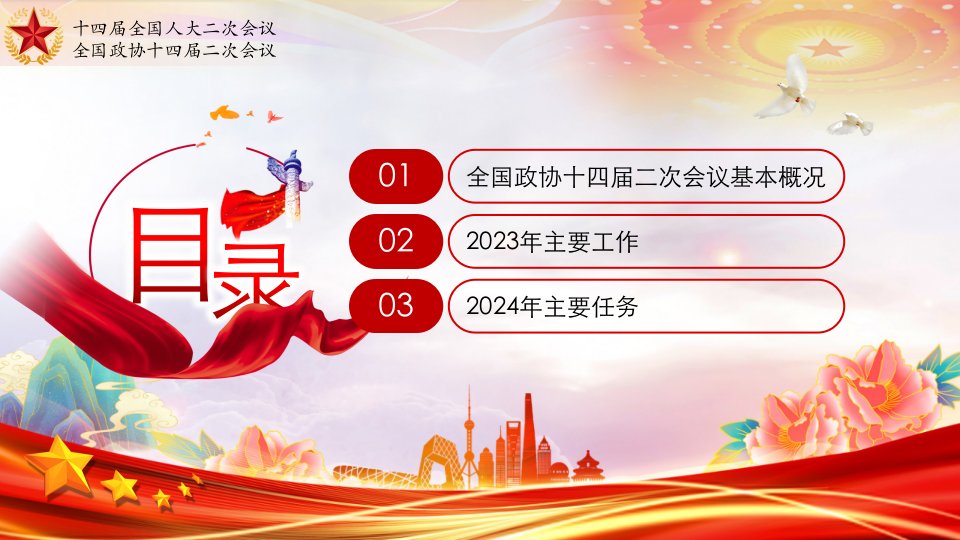 十四届全国人大二次会议
全国政协十四届二次会议

目录

01 全国政协十四届二次会议基本概况

02 2023年主要工作

03 2024年主要任务